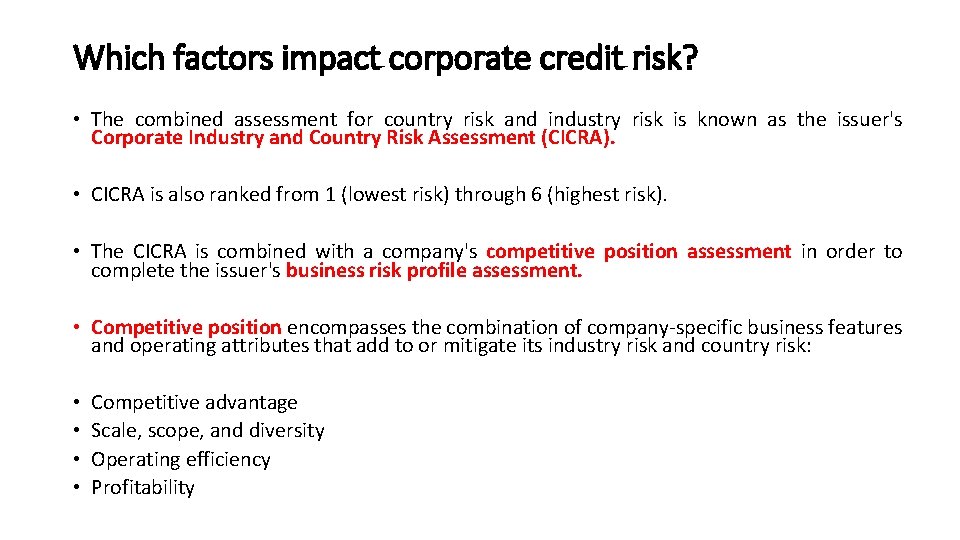 Which factors impact corporate credit risk?

• The combined assessment for country risk and industry risk is known as the issuer's Corporate Industry and Country Risk Assessment (CICRA).

• CICRA is also ranked from 1 (lowest risk) through 6 (highest risk).

• The CICRA is combined with a company's competitive position assessment in order to complete the issuer's business risk profile assessment.

• Competitive position encompasses the combination of company-specific business features and operating attributes that add to or mitigate its industry risk and country risk:

• Competitive advantage
• Scale, scope, and diversity
• Operating efficiency
• Profitability